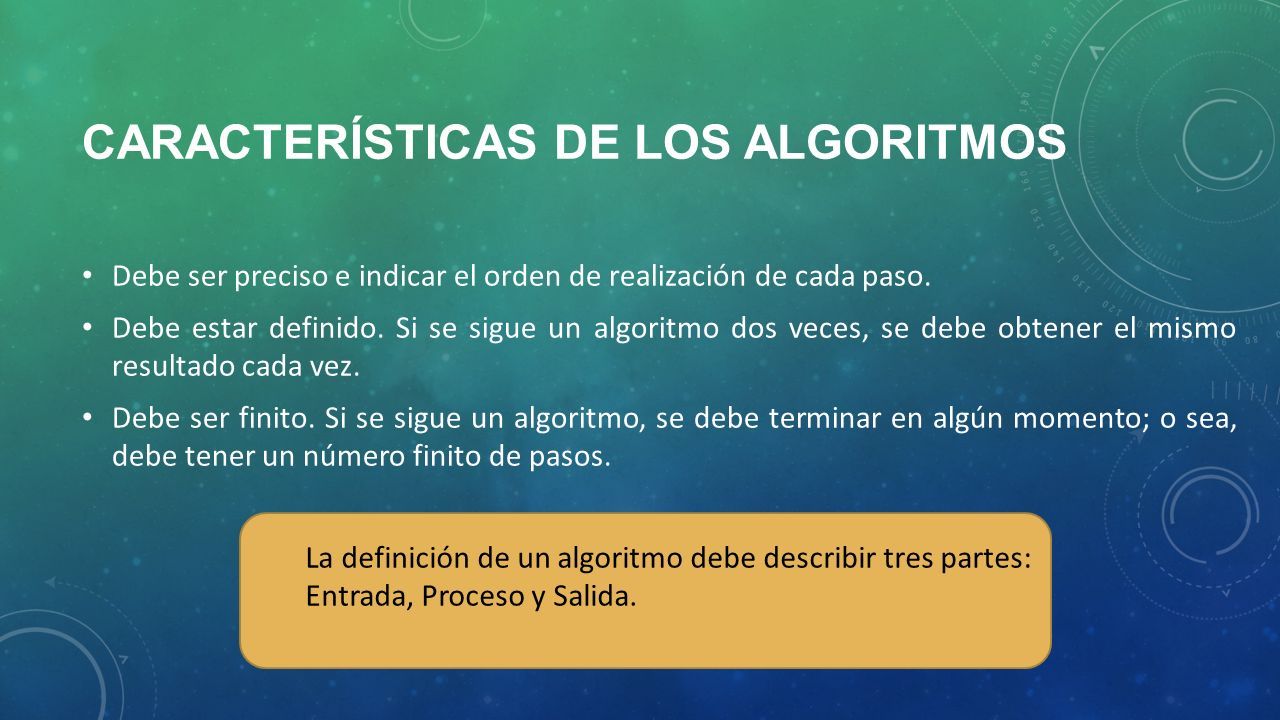 CARACTERÍSTICAS DE LOS ALGORITMOS

• Debe ser preciso e indicar el orden de realización de cada paso.

• Debe estar definido. Si se sigue un algoritmo dos veces, se debe obtener el mismo resultado cada vez.

• Debe ser finito. Si se sigue un algoritmo, se debe terminar en algún momento; o sea, debe tener un número finito de pasos.

La definición de un algoritmo debe describir tres partes: Entrada, Proceso y Salida.